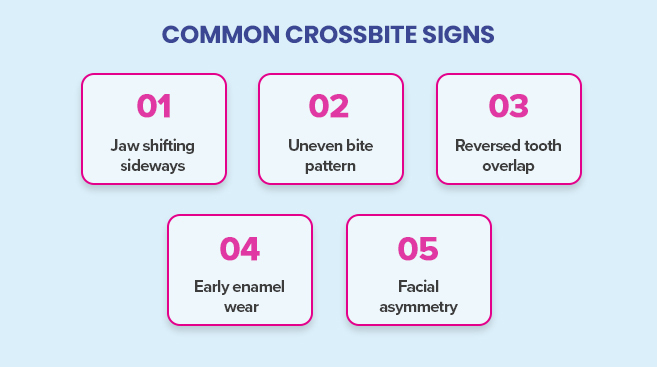 COMMON CROSSBITE SIGNS

01
Jaw shifting sideways

02
Uneven bite pattern

03
Reversed tooth overlap

04
Early enamel wear

05
Facial asymmetry